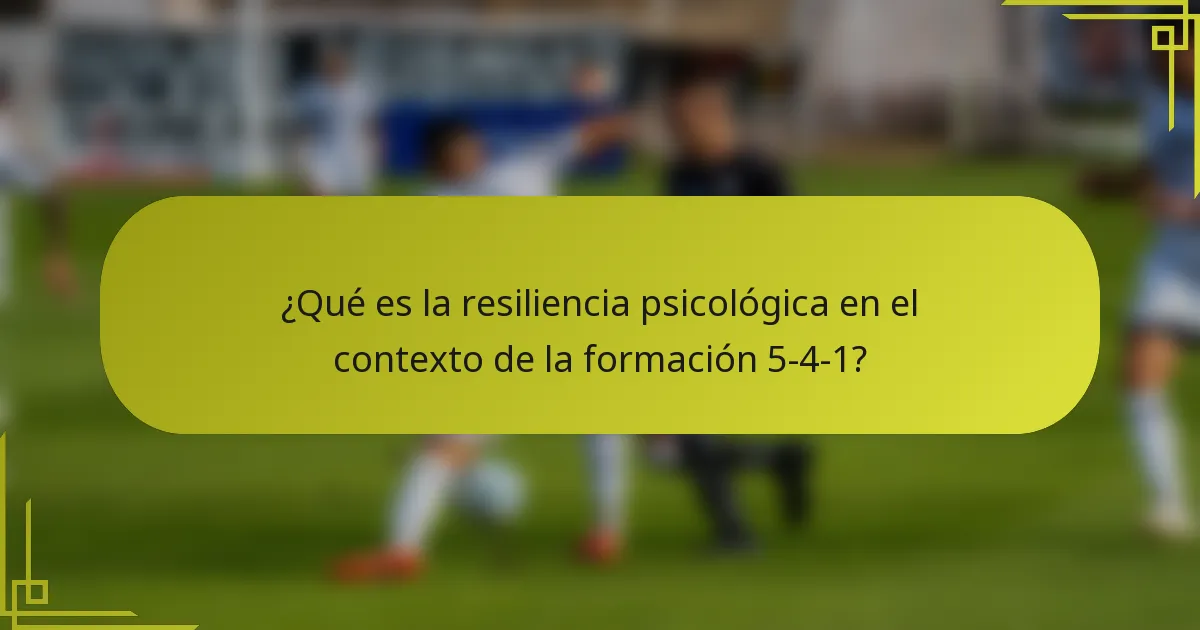 ¿Qué es la resiliencia psicológica en el contexto de la formación 5-4-1?